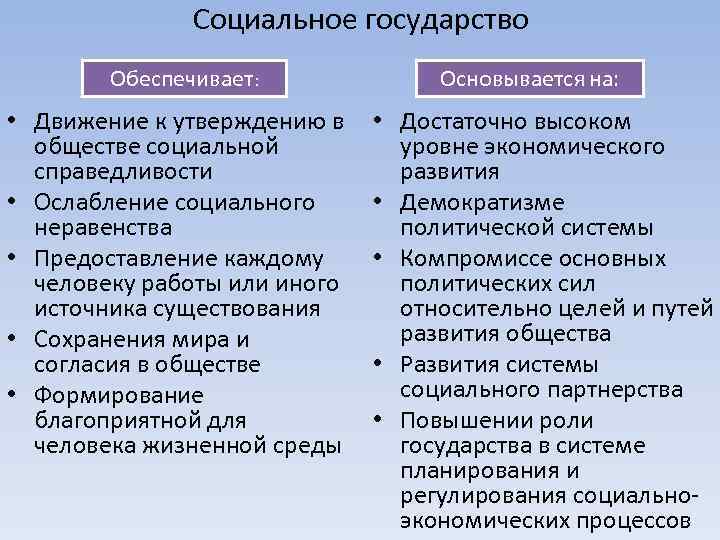 Социальное государство

Обеспечивает:

• Движение к утверждению в обществе социальной справедливости
• Ослабление социального неравенства
• Предоставление каждому человеку работы или иного источника существования
• Сохранения мира и согласия в обществе
• Формирование благоприятной для человека жизненной среды

Основывается на:

• Достаточно высоком уровне экономического развития
• Демократизме политической системы
• Компромиссе основных политических сил относительно целей и путей развития общества
• Развития системы социального партнерства
• Повышении роли государства в системе планирования и регулирования социально-экономических процессов